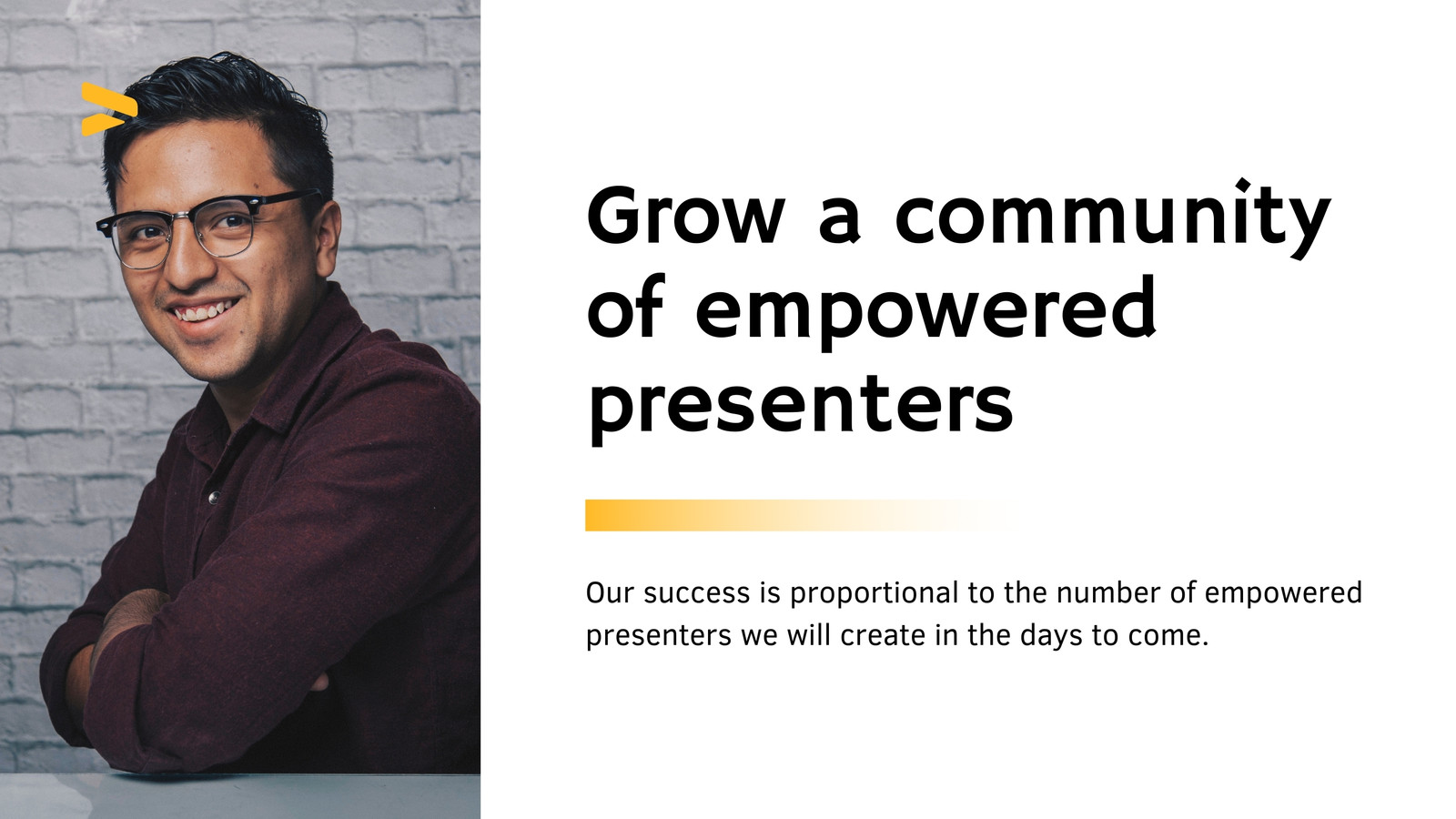 Grow a community of empowered presenters

Our success is proportional to the number of empowered presenters we will create in the days to come.